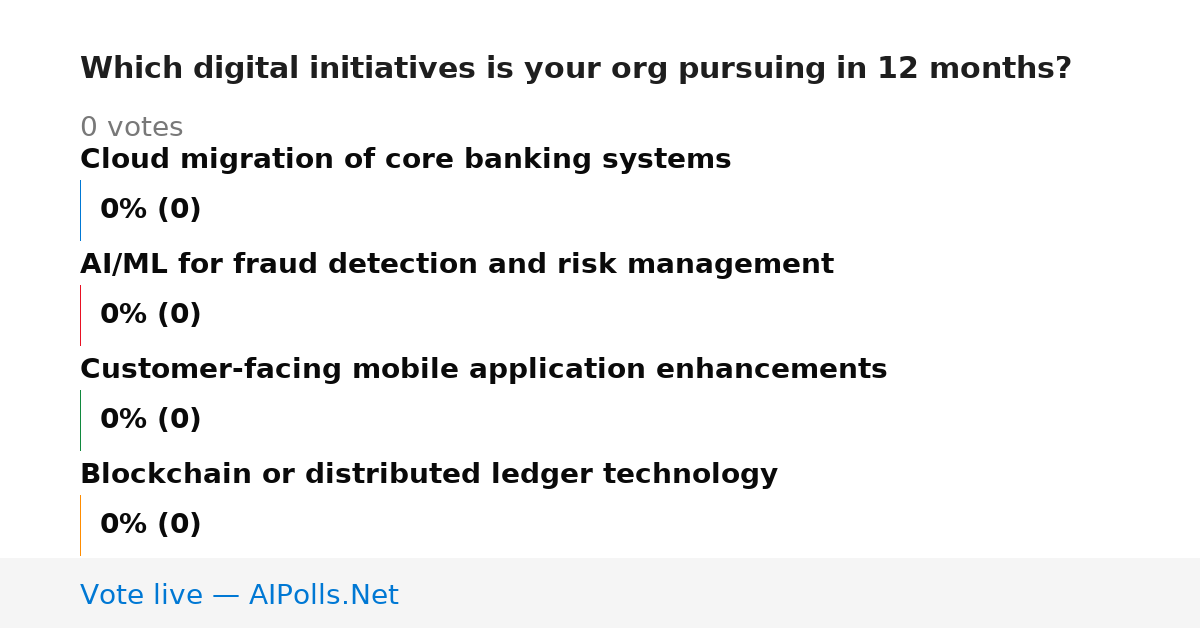 Which digital initiatives is your org pursuing in 12 months?

0 votes

Cloud migration of core banking systems

0% (0)

AI/ML for fraud detection and risk management

0% (0)

Customer-facing mobile application enhancements

0% (0)

Blockchain or distributed ledger technology

0% (0)

Vote live — AIPolls.Net